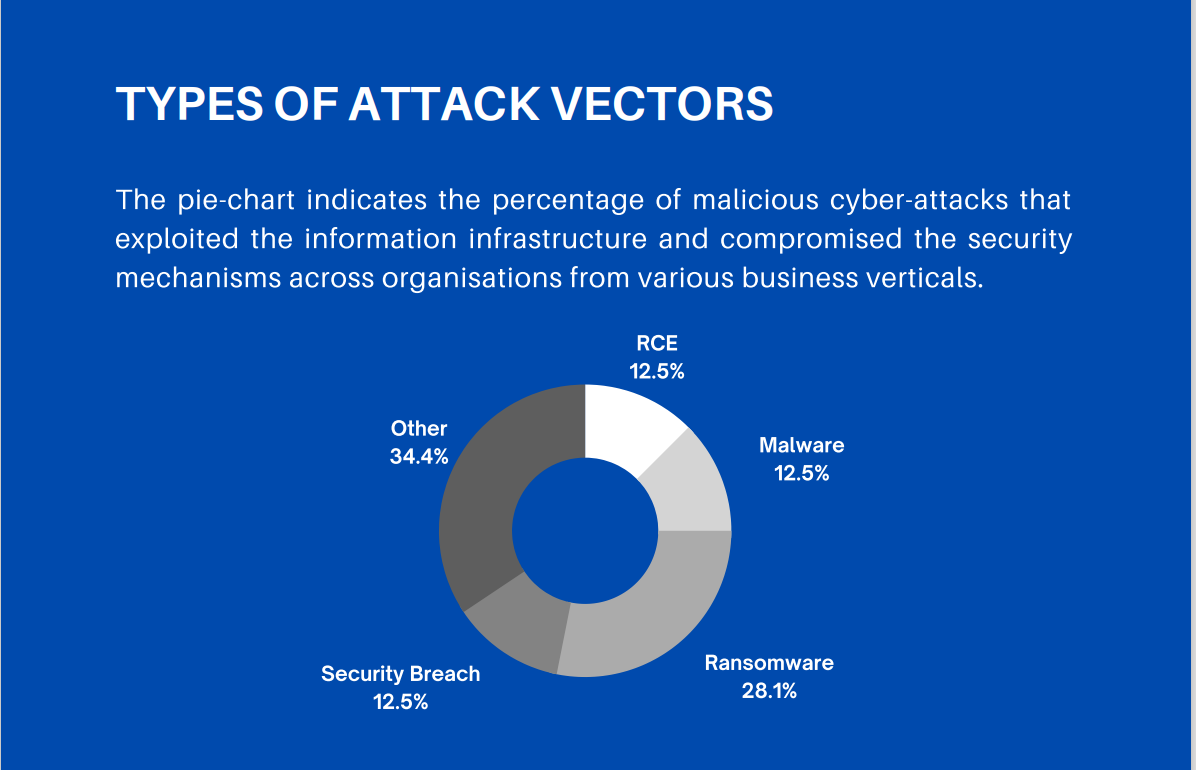 TYPES OF ATTACK VECTORS

The pie-chart indicates the percentage of malicious cyber-attacks that exploited the information infrastructure and compromised the security mechanisms across organisations from various business verticals.

RCE
12.5%

Malware
12.5%

Ransomware
28.1%

Security Breach
12.5%

Other
34.4%